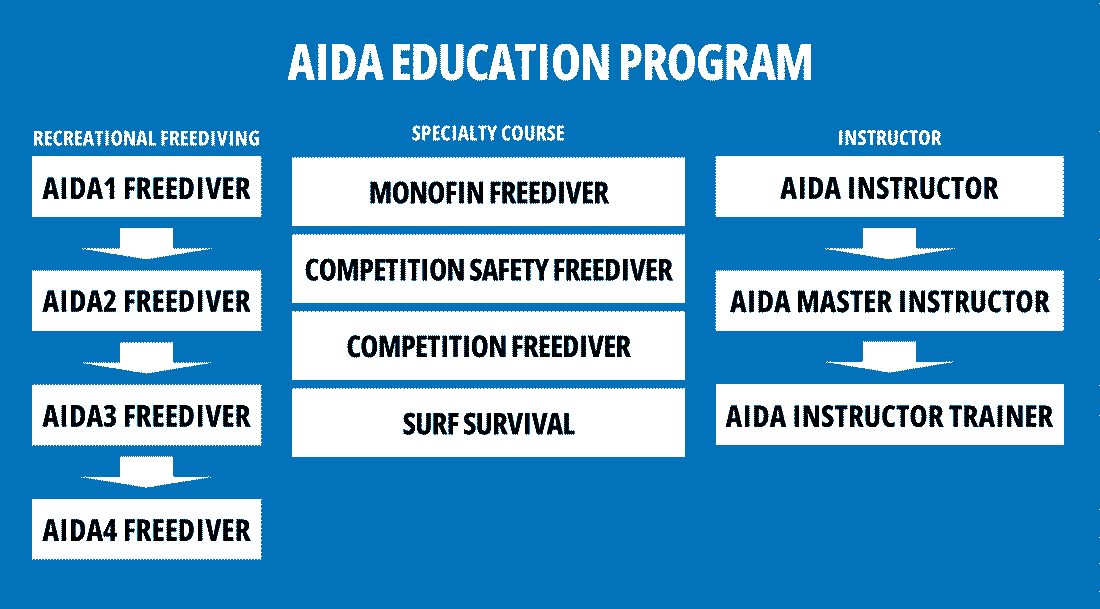 AIDA EDUCATION PROGRAM

RECREATIONAL FREEDIVING

AIDA1 FREEDIVER

AIDA2 FREEDIVER

AIDA3 FREEDIVER

AIDA4 FREEDIVER

SPECIALTY COURSE

MONOFIN FREEDIVER

COMPETITION SAFETY FREEDIVER

COMPETITION FREEDIVER

SURF SURVIVAL

INSTRUCTOR

AIDA INSTRUCTOR

AIDA MASTER INSTRUCTOR

AIDA INSTRUCTOR TRAINER